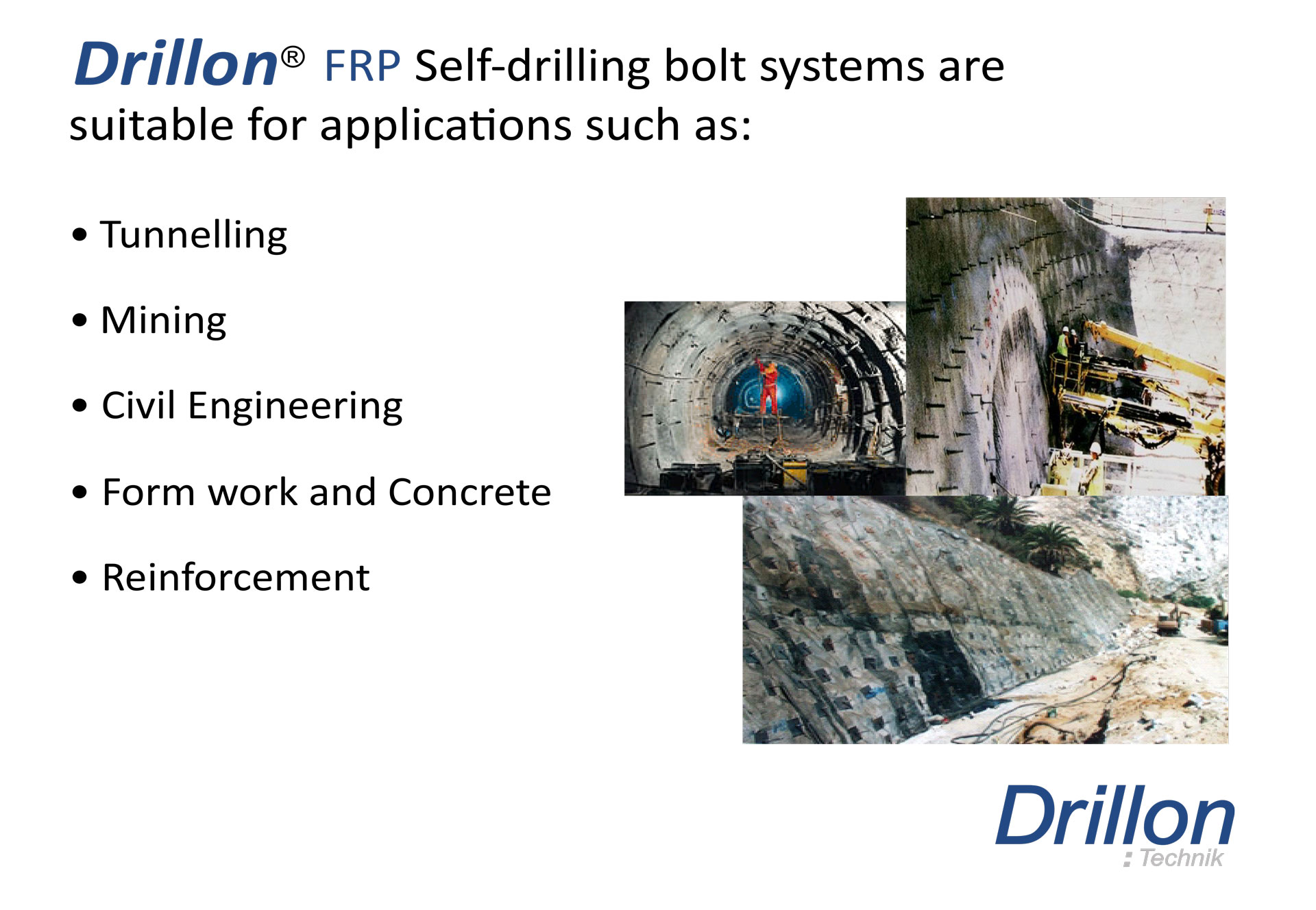 Drillon® FRP Self-drilling bolt systems are suitable for applications such as:

• Tunnelling

• Mining

• Civil Engineering

• Form work and Concrete

• Reinforcement

Drillon
Technik